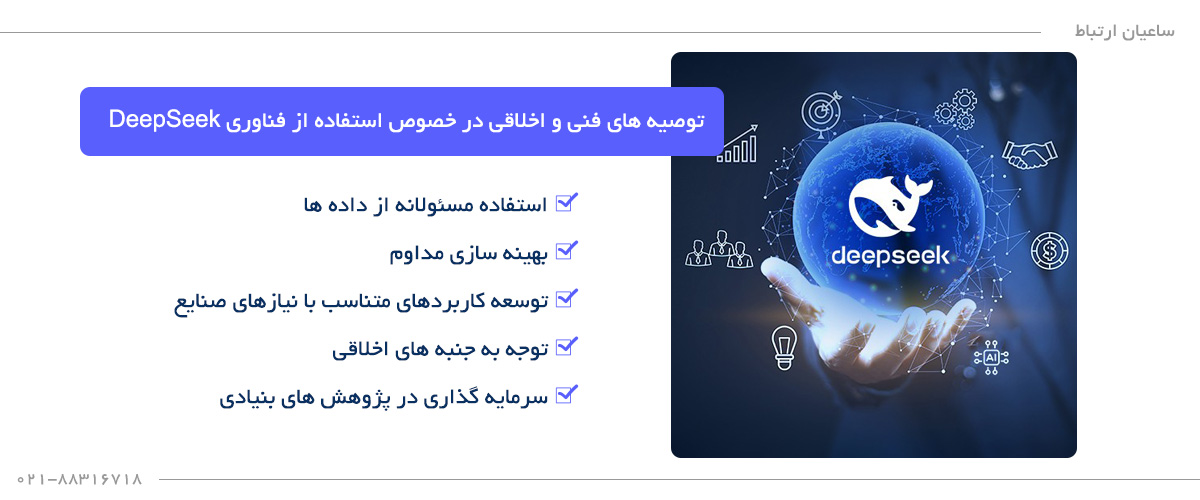 ساعیان ارتباط

توصیه های فنی و اخلاقی در خصوص استفاده از فناوری DeepSeek

استفاده مسئولانه از داده ها

بهینه سازی مداوم

توسعه کاربردهای متناسب با نیازهای صنایع

توجه به جنبه های اخلاقی

سرمایه گذاری در پژوهش های بنیادی

deepseek

AI

۰۲۱-۸۸۳۱۶۷۱۸